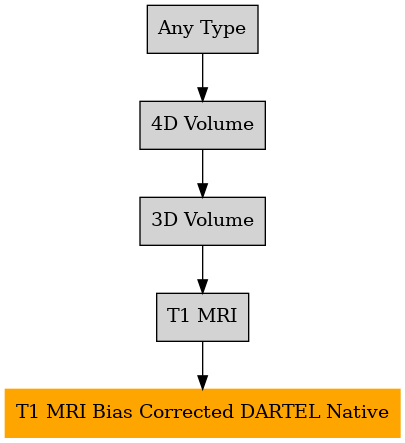 Any Type

4D Volume

3D Volume

T1 MRI

T1 MRI Bias Corrected DARTEL Native